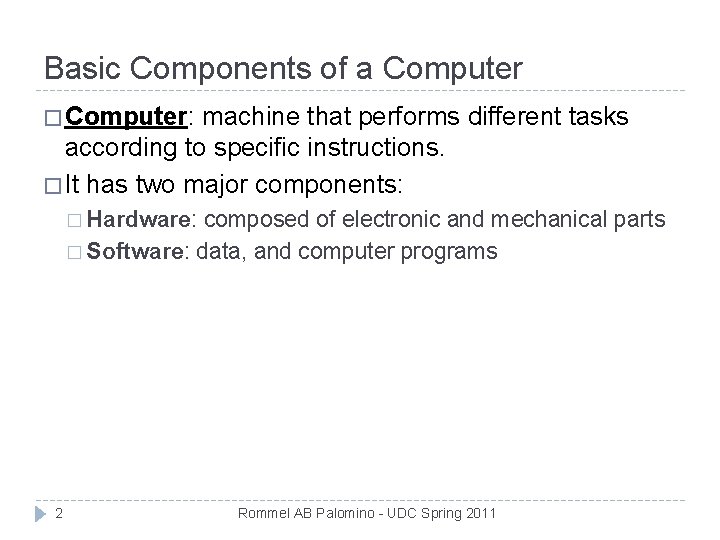 Basic Components of a Computer

□ Computer: machine that performs different tasks according to specific instructions.

□ It has two major components:

□ Hardware: composed of electronic and mechanical parts

□ Software: data, and computer programs

2

Rommel AB Palomino - UDC Spring 2011